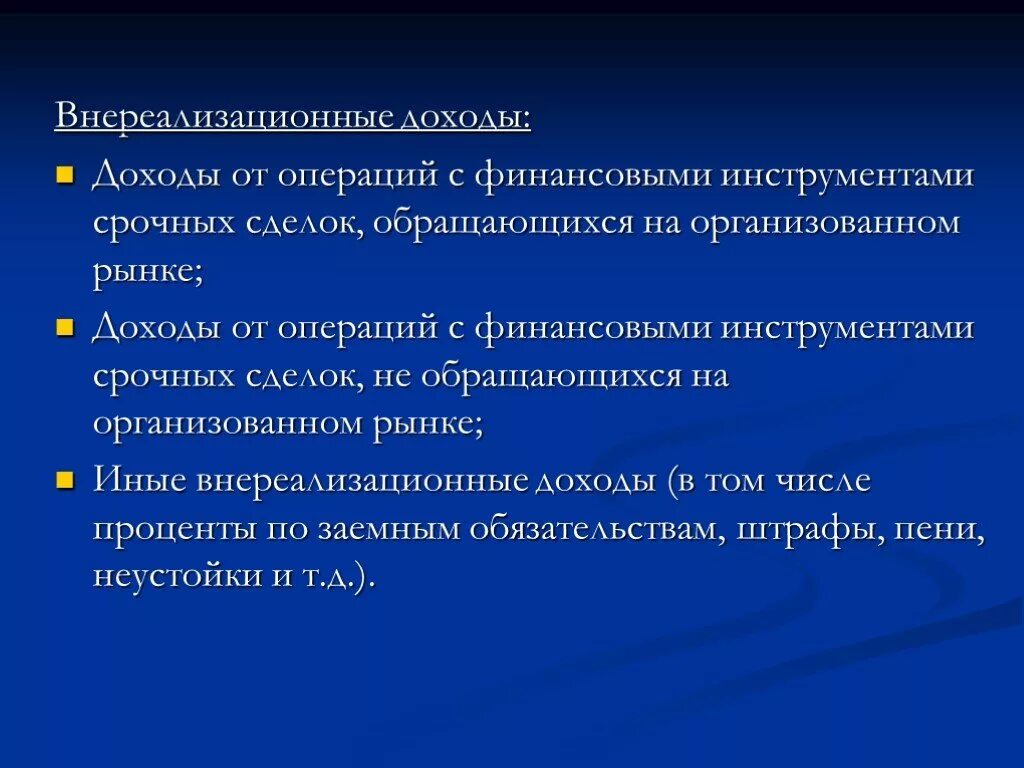 Внереализационные доходы:

Доходы от операций с финансовыми инструментами срочных сделок, обращающихся на организованном рынке;

Доходы от операций с финансовыми инструментами срочных сделок, не обращающихся на организованном рынке;

Иные внереализационные доходы (в том числе проценты по заемным обязательствам, штрафы, пени, неустойки и т.д.).